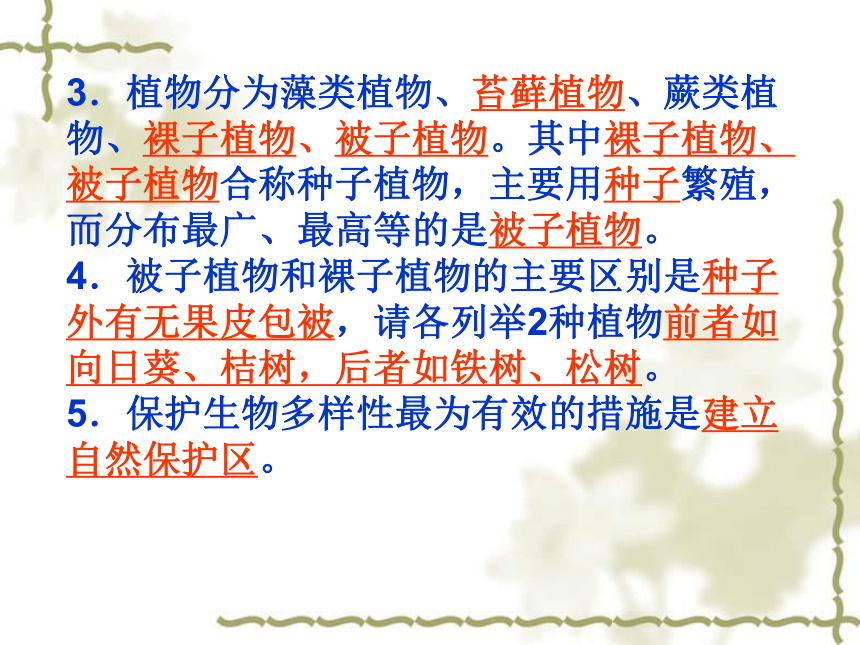 3．植物分为藻类植物、苔藓植物、蕨类植物、裸子植物、被子植物。其中裸子植物、被子植物合称种子植物，主要用种子繁殖，而分布最广、最高等的是被子植物。
4．被子植物和裸子植物的主要区别是种子外有无果皮包被，请各列举2种植物前者如向日葵、桔树，后者如铁树、松树。
5．保护生物多样性最为有效的措施是建立自然保护区。